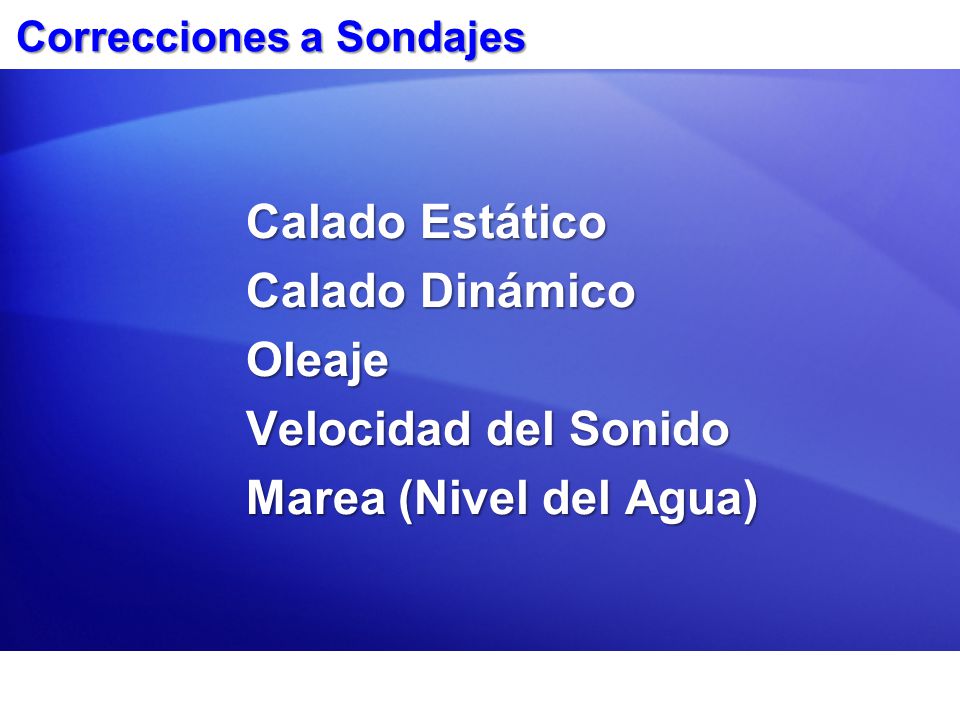 Correcciones a Sondajes

Calado Estático
Calado Dinámico
Oleaje
Velocidad del Sonido
Marea (Nivel del Agua)